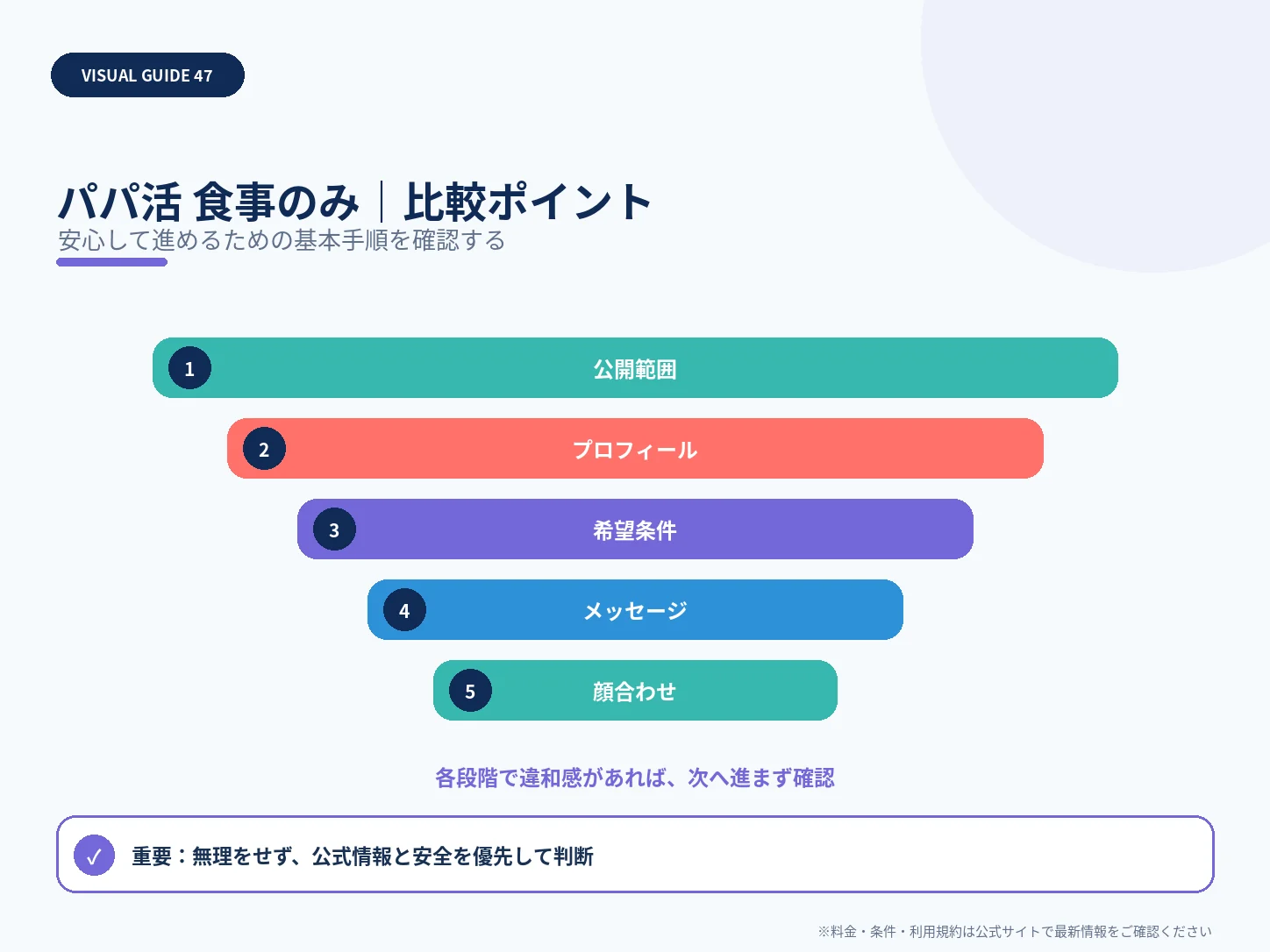 VISUAL GUIDE 47

パパ活 食事のみ｜比較ポイント
安心して進めるための基本手順を確認する

1 公開範囲

2 プロフィール

3 希望条件

4 メッセージ

5 顔合わせ

各段階で違和感があれば、次へ進まず確認

✓ 重要：無理をせず、公式情報と安全を優先して判断

※料金・条件・利用規約は公式サイトで最新情報をご確認ください